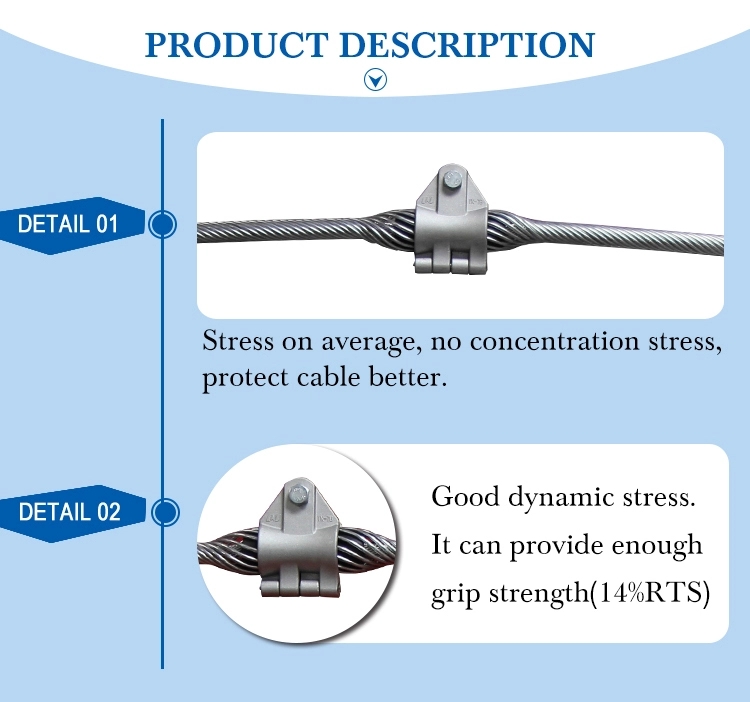 PRODUCT DESCRIPTION

DETAIL 01

Stress on average, no concentration stress, protect cable better.

DETAIL 02

Good dynamic stress. It can provide enough grip strength(14%RTS)